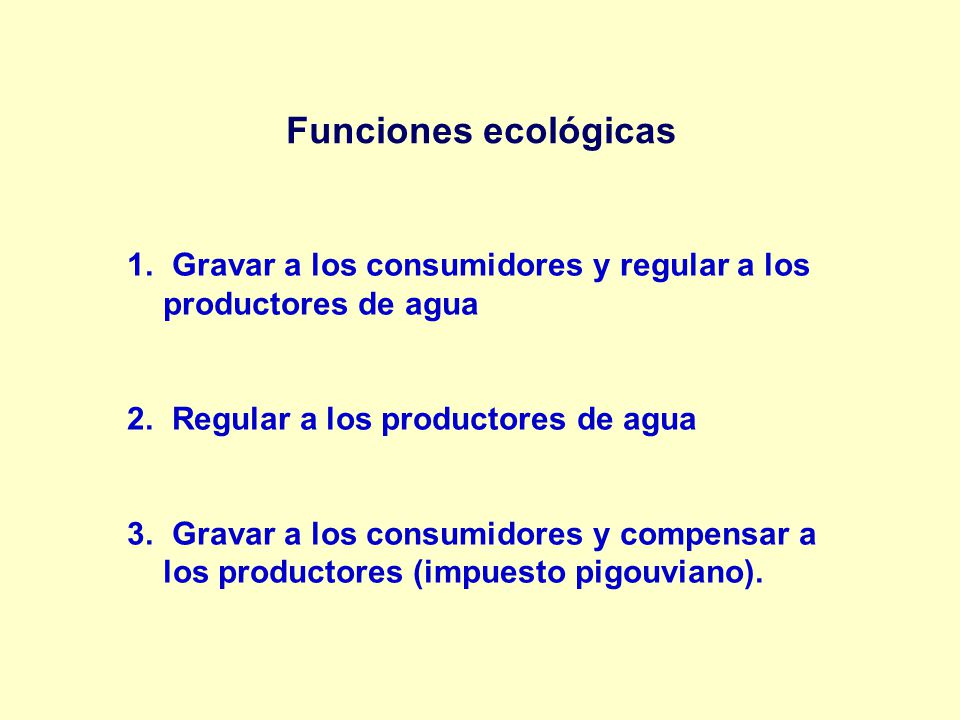 Funciones ecológicas

1. Gravar a los consumidores y regular a los productores de agua

2. Regular a los productores de agua

3. Gravar a los consumidores y compensar a los productores (impuesto pigouviano).